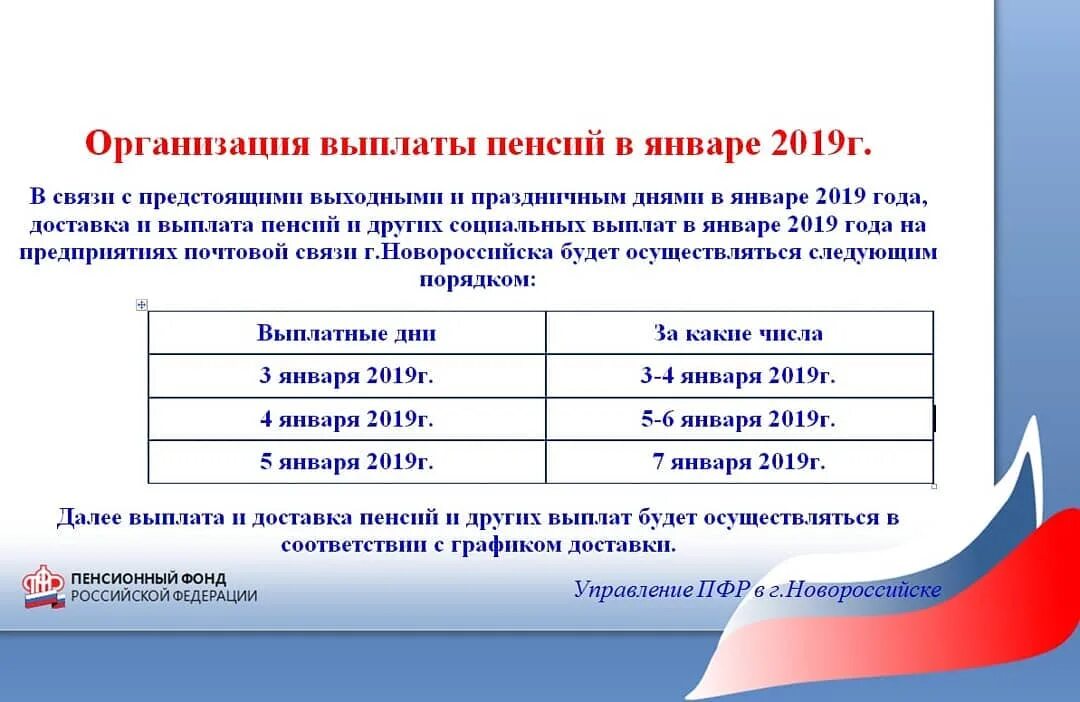 Организация выплаты пенсий в январе 2019г.

В связи с предстоящими выходными и праздничным днями в январе 2019 года, доставка и выплата пенсий и других социальных выплат в январе 2019 года на предприятиях почтовой связи г.Новороссийска будет осуществляться следующим порядком:

| Выплатные дни | За какие числа |
|---|---|
| 3 января 2019г. | 3-4 января 2019г. |
| 4 января 2019г. | 5-6 января 2019г. |
| 5 января 2019г. | 7 января 2019г. |

Далее выплата и доставка пенсий и других выплат будет осуществляться в соответствии с графиком доставки.

ПФР ПЕНСИОННЫЙ ФОНД РОССИЙСКОЙ ФЕДЕРАЦИИ

Управление ПФР в г.Новороссийске